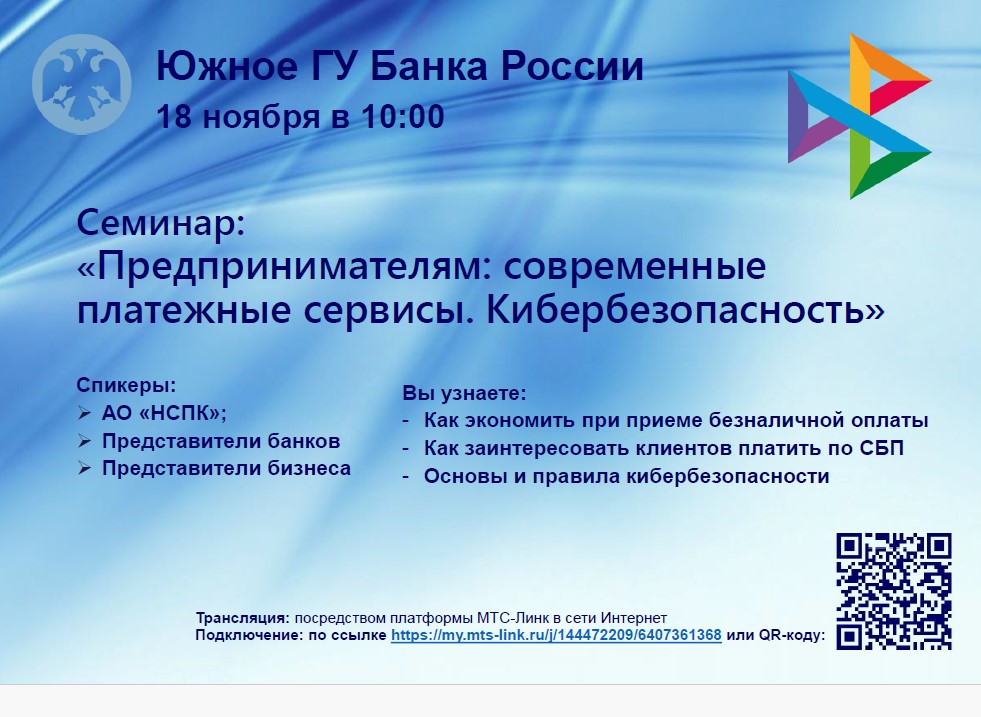 Южное ГУ Банка России
18 ноября в 10:00

Семинар:
«Предпринимателям: современные платежные сервисы. Кибербезопасность»

Спикеры:
➢ АО «НСПК»;
➢ Представители банков
➢ Представители бизнеса

Вы узнаете:
- Как экономить при приеме безналичной оплаты
- Как заинтересовать клиентов платить по СБП
- Основы и правила кибербезопасности

Трансляция: посредством платформы МТС-Линк в сети Интернет
Подключение: по ссылке https://my.mts-link.ru/j/144472209/6407361368 или QR-коду: